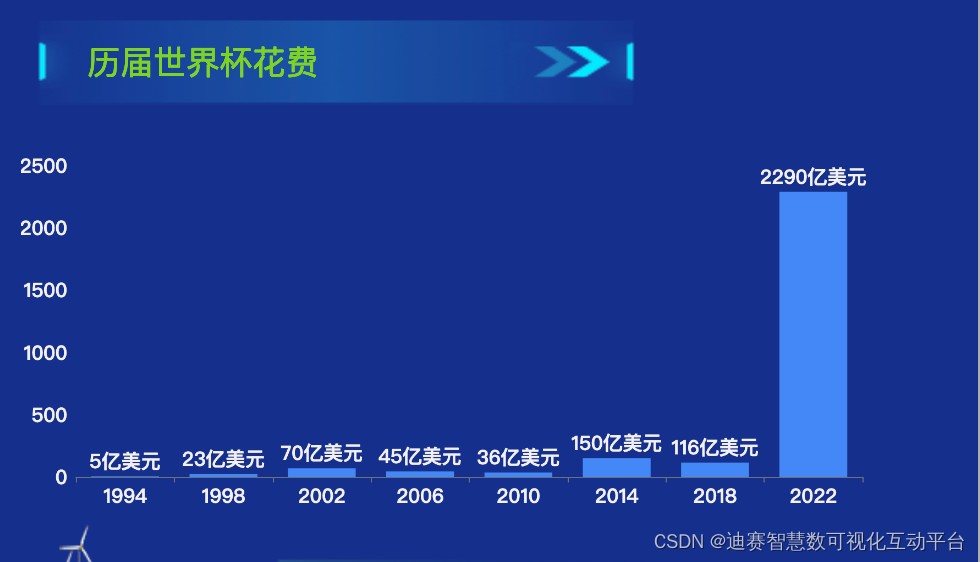 历届世界杯花费

2500
2000
1500
1000
500
0

5亿美元
23亿美元
70亿美元
45亿美元
36亿美元
150亿美元
116亿美元
2290亿美元

1994
1998
2002
2006
2010
2014
2018
2022

CSDN @迪赛智慧数可视化互动平台